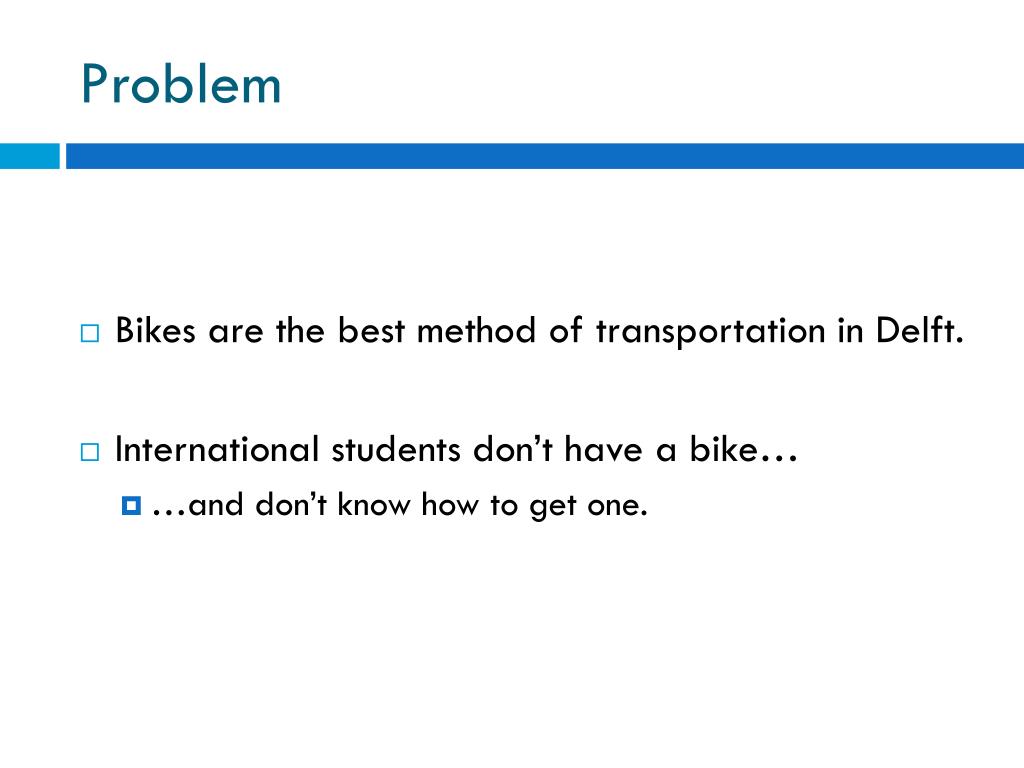 Problem

Bikes are the best method of transportation in Delft.

International students don’t have a bike…

…and don’t know how to get one.